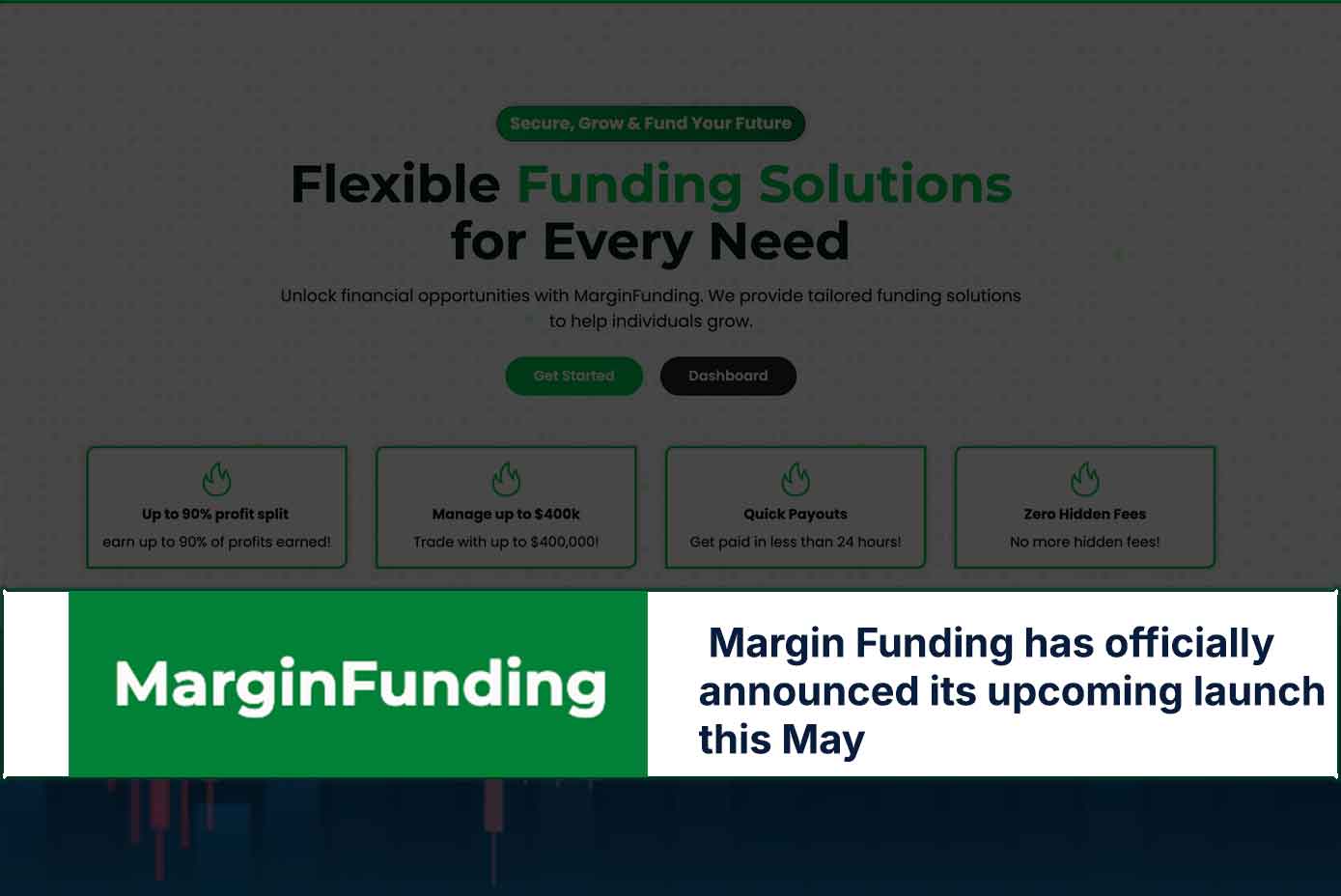 Secure, Grow & Fund Your Future

Flexible Funding Solutions for Every Need

Unlock financial opportunities with MarginFunding. We provide tailored funding solutions to help individuals grow.

Get Started

Dashboard

Up to 90% profit split
earn up to 90% of profits earned!

Manage up to $400k
Trade with up to $400,000!

Quick Payouts
Get paid in less than 24 hours!

Zero Hidden Fees
No more hidden fees!

MarginFunding

Margin Funding has officially announced its upcoming launch this May